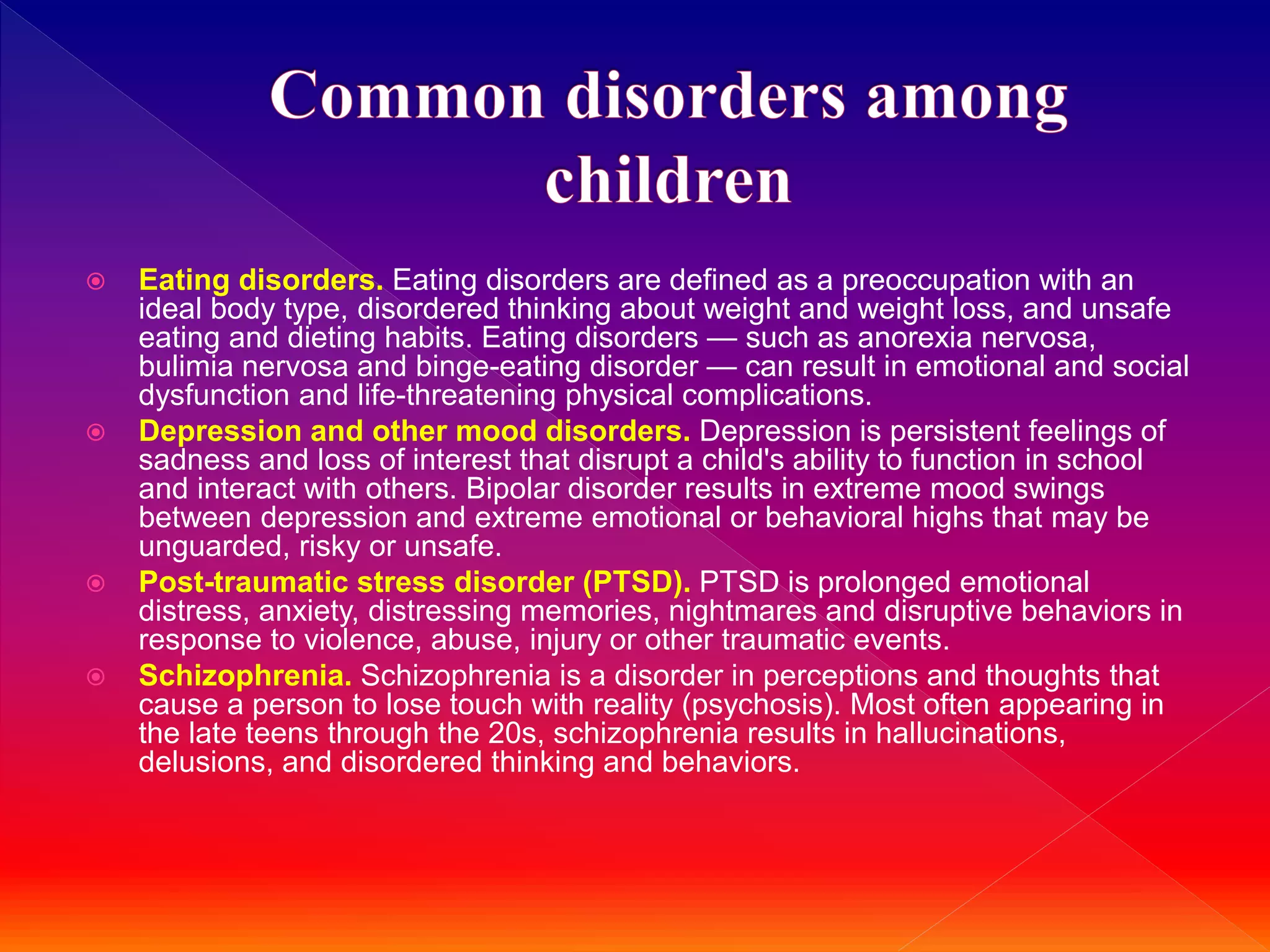 Common disorders among children

Eating disorders. Eating disorders are defined as a preoccupation with an ideal body type, disordered thinking about weight and weight loss, and unsafe eating and dieting habits. Eating disorders — such as anorexia nervosa, bulimia nervosa and binge-eating disorder — can result in emotional and social dysfunction and life-threatening physical complications.

Depression and other mood disorders. Depression is persistent feelings of sadness and loss of interest that disrupt a child's ability to function in school and interact with others. Bipolar disorder results in extreme mood swings between depression and extreme emotional or behavioral highs that may be unguarded, risky or unsafe.

Post-traumatic stress disorder (PTSD). PTSD is prolonged emotional distress, anxiety, distressing memories, nightmares and disruptive behaviors in response to violence, abuse, injury or other traumatic events.

Schizophrenia. Schizophrenia is a disorder in perceptions and thoughts that cause a person to lose touch with reality (psychosis). Most often appearing in the late teens through the 20s, schizophrenia results in hallucinations, delusions, and disordered thinking and behaviors.